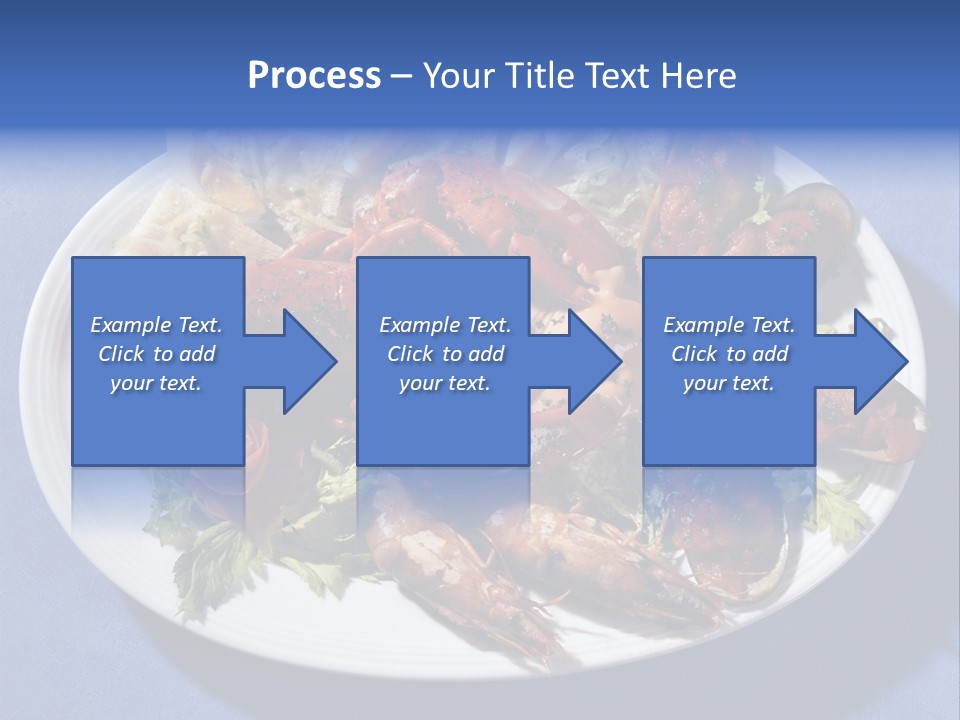 Process – Your Title Text Here

Example Text. Click to add your text.

Example Text. Click to add your text.

Example Text. Click to add your text.